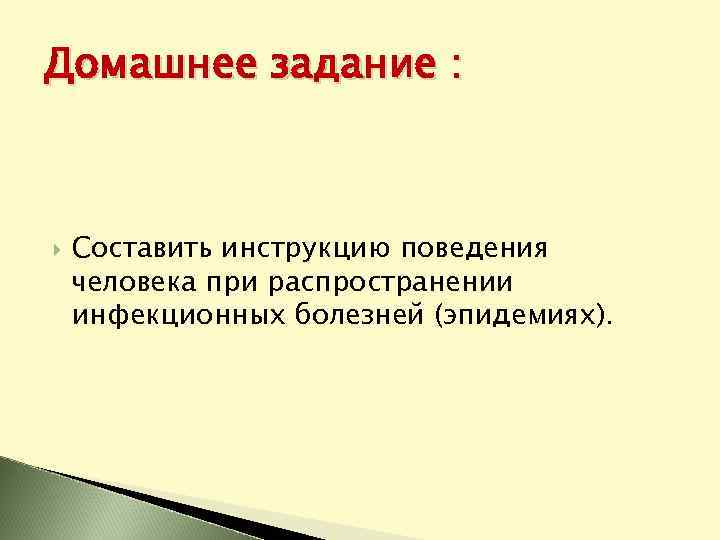 Домашнее задание :

Составить инструкцию поведения человека при распространении инфекционных болезней (эпидемиях).